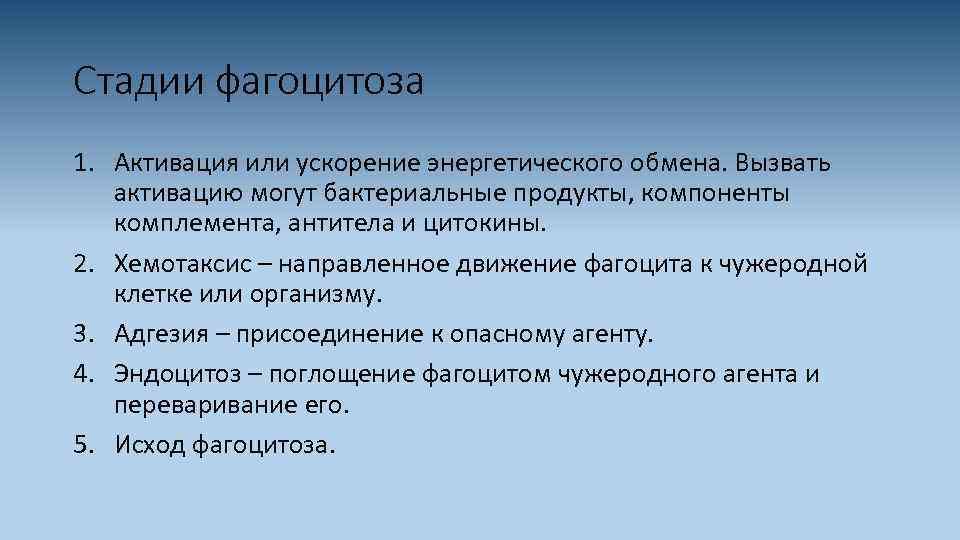 Стадии фагоцитоза

1. Активация или ускорение энергетического обмена. Вызвать активацию могут бактериальные продукты, компоненты комплемента, антитела и цитокины.
2. Хемотаксис – направленное движение фагоцита к чужеродной клетке или организму.
3. Адгезия – присоединение к опасному агенту.
4. Эндоцитоз – поглощение фагоцитом чужеродного агента и переваривание его.
5. Исход фагоцитоза.